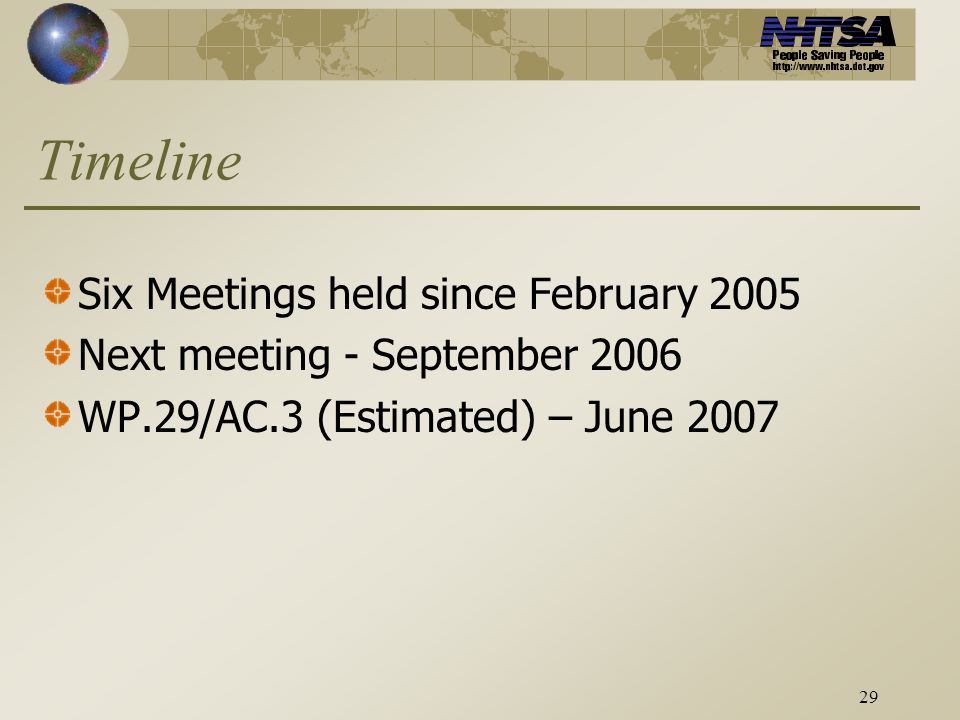 NHTSA
People Saving People
http://www.nhtsa.dot.gov

Timeline

Six Meetings held since February 2005
Next meeting - September 2006
WP.29/AC.3 (Estimated) – June 2007

29